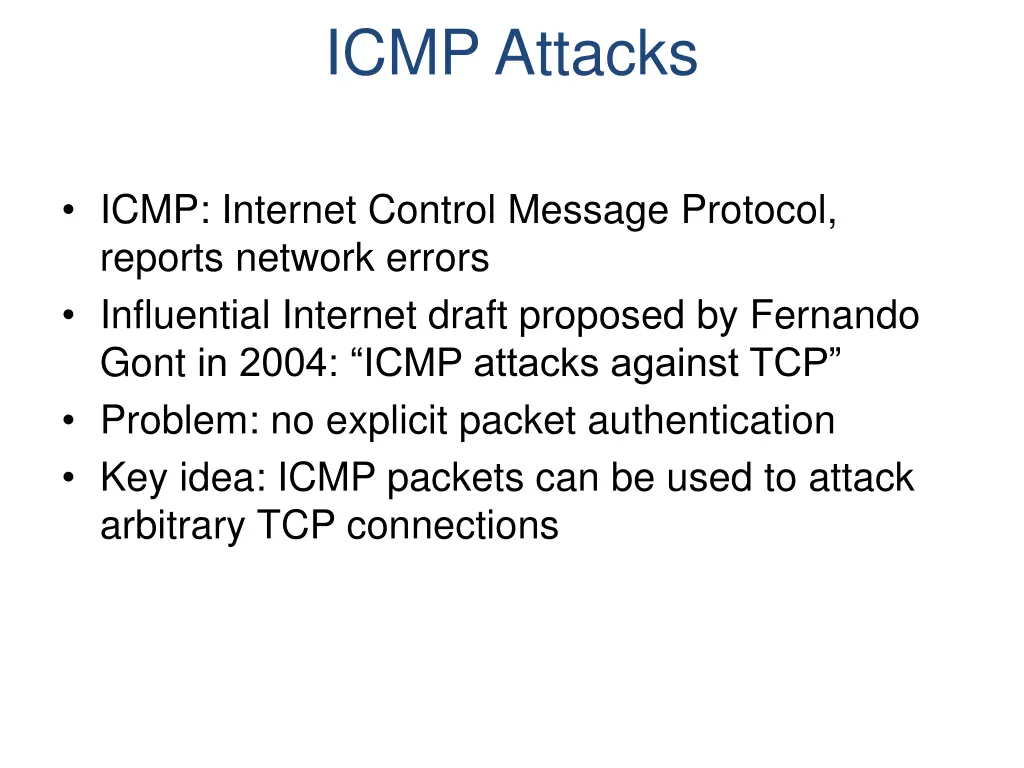 ICMP Attacks

• ICMP: Internet Control Message Protocol, reports network errors
• Influential Internet draft proposed by Fernando Gont in 2004: “ICMP attacks against TCP”
• Problem: no explicit packet authentication
• Key idea: ICMP packets can be used to attack arbitrary TCP connections